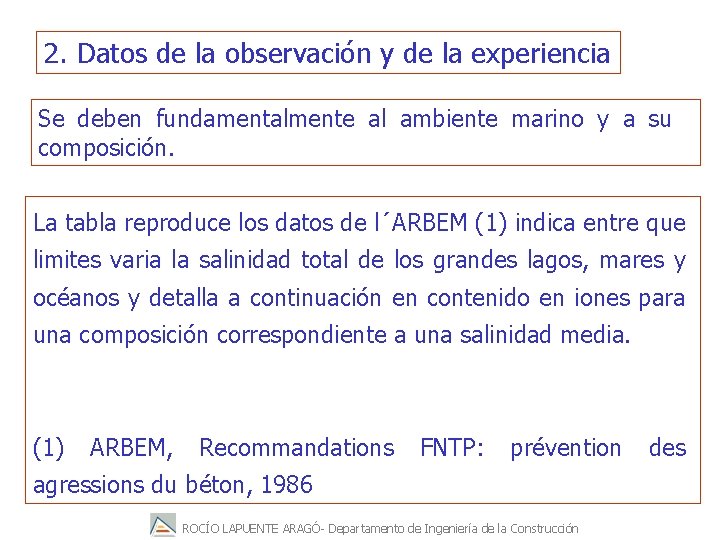 2. Datos de la observación y de la experiencia

Se deben fundamentalmente al ambiente marino y a su composición.

La tabla reproduce los datos de l´ARBEM (1) indica entre que limites varia la salinidad total de los grandes lagos, mares y océanos y detalla a continuación en contenido en iones para una composición correspondiente a una salinidad media.

(1) ARBEM, Recommandations FNTP: prévention des agressions du béton, 1986

ROCÍO LAPUENTE ARAGÓ- Departamento de Ingeniería de la Construcción